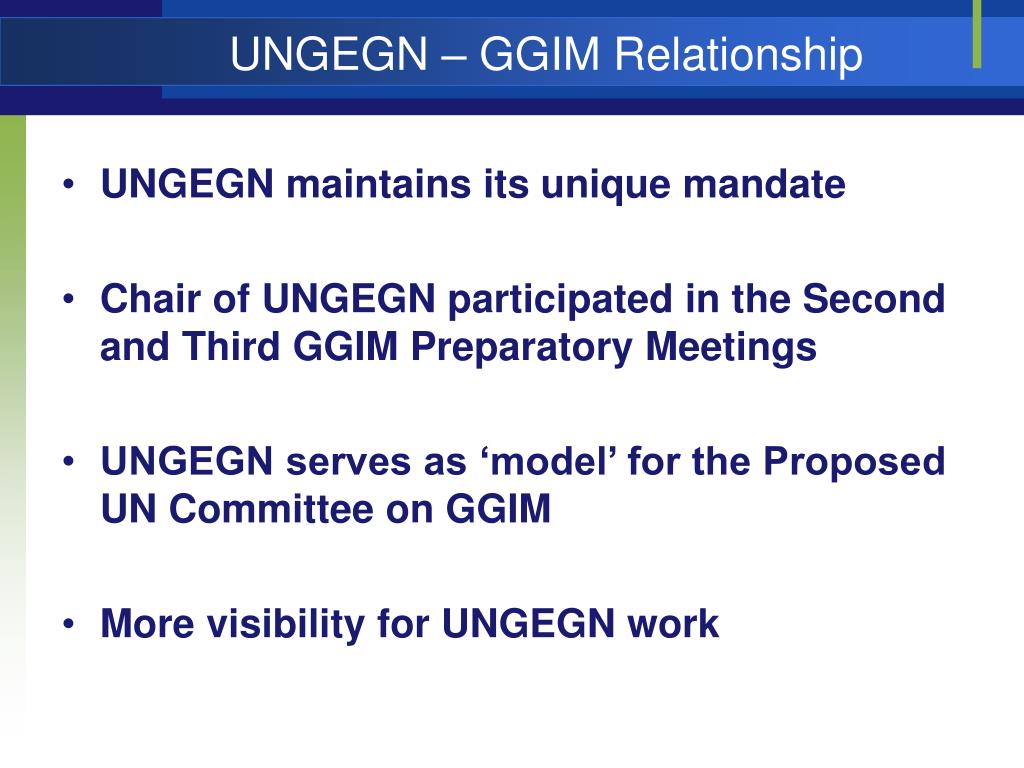 UNGEGN – GGIM Relationship

• UNGEGN maintains its unique mandate

• Chair of UNGEGN participated in the Second and Third GGIM Preparatory Meetings

• UNGEGN serves as ‘model’ for the Proposed UN Committee on GGIM

• More visibility for UNGEGN work